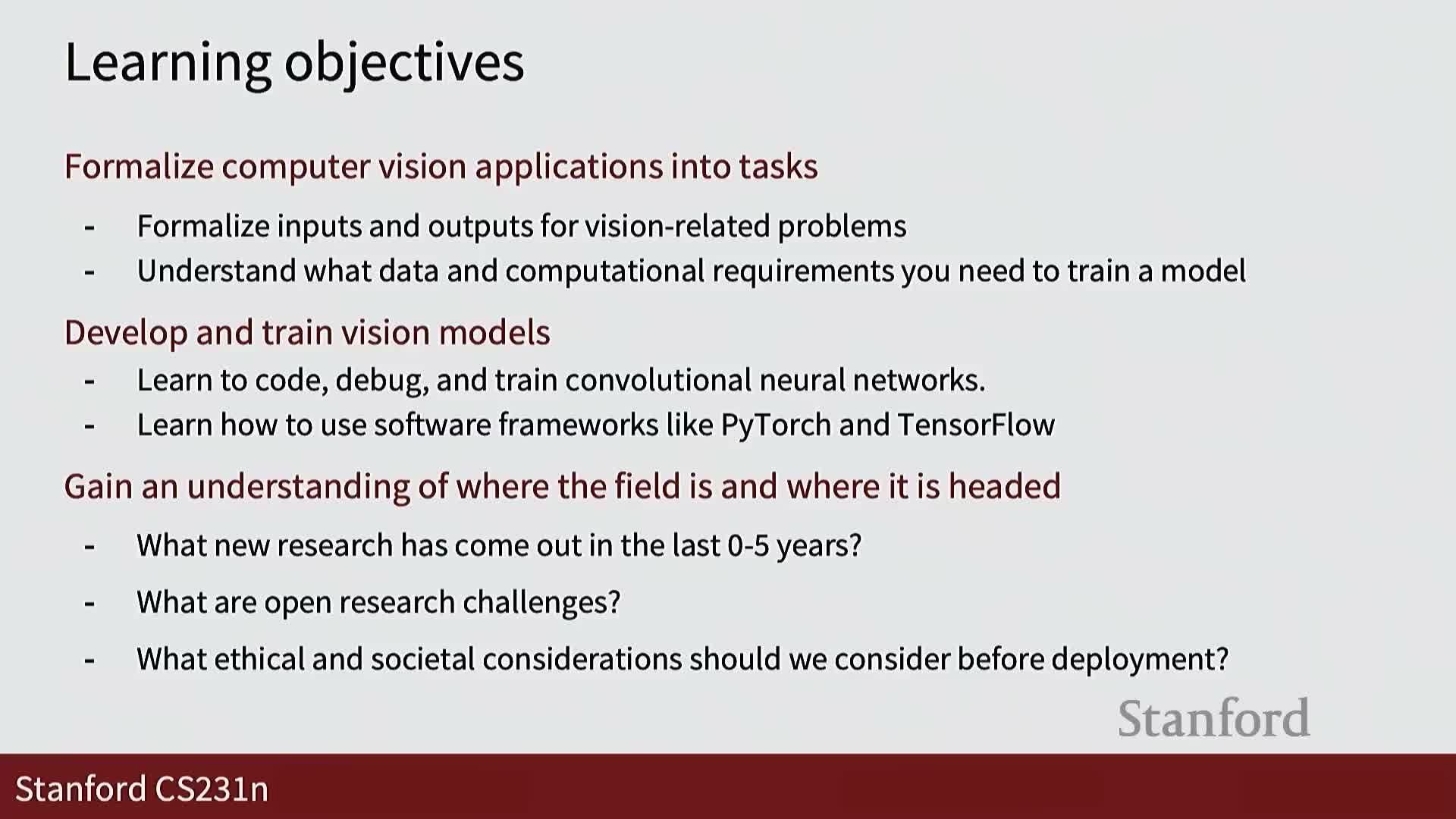 Learning objectives

Formalize computer vision applications into tasks

- Formalize inputs and outputs for vision-related problems
- Understand what data and computational requirements you need to train a model

Develop and train vision models

- Learn to code, debug, and train convolutional neural networks.
- Learn how to use software frameworks like PyTorch and TensorFlow

Gain an understanding of where the field is and where it is headed

- What new research has come out in the last 0-5 years?
- What are open research challenges?
- What ethical and societal considerations should we consider before deployment?

Stanford

Stanford CS231n